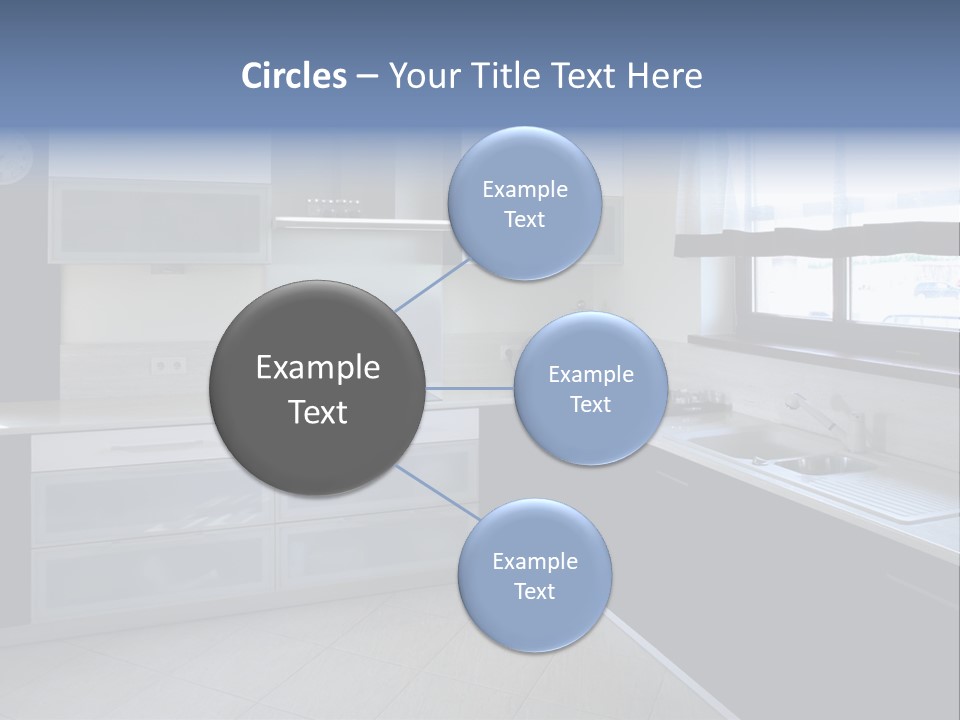 Circles – Your Title Text Here

Example Text

Example Text

Example Text

Example Text